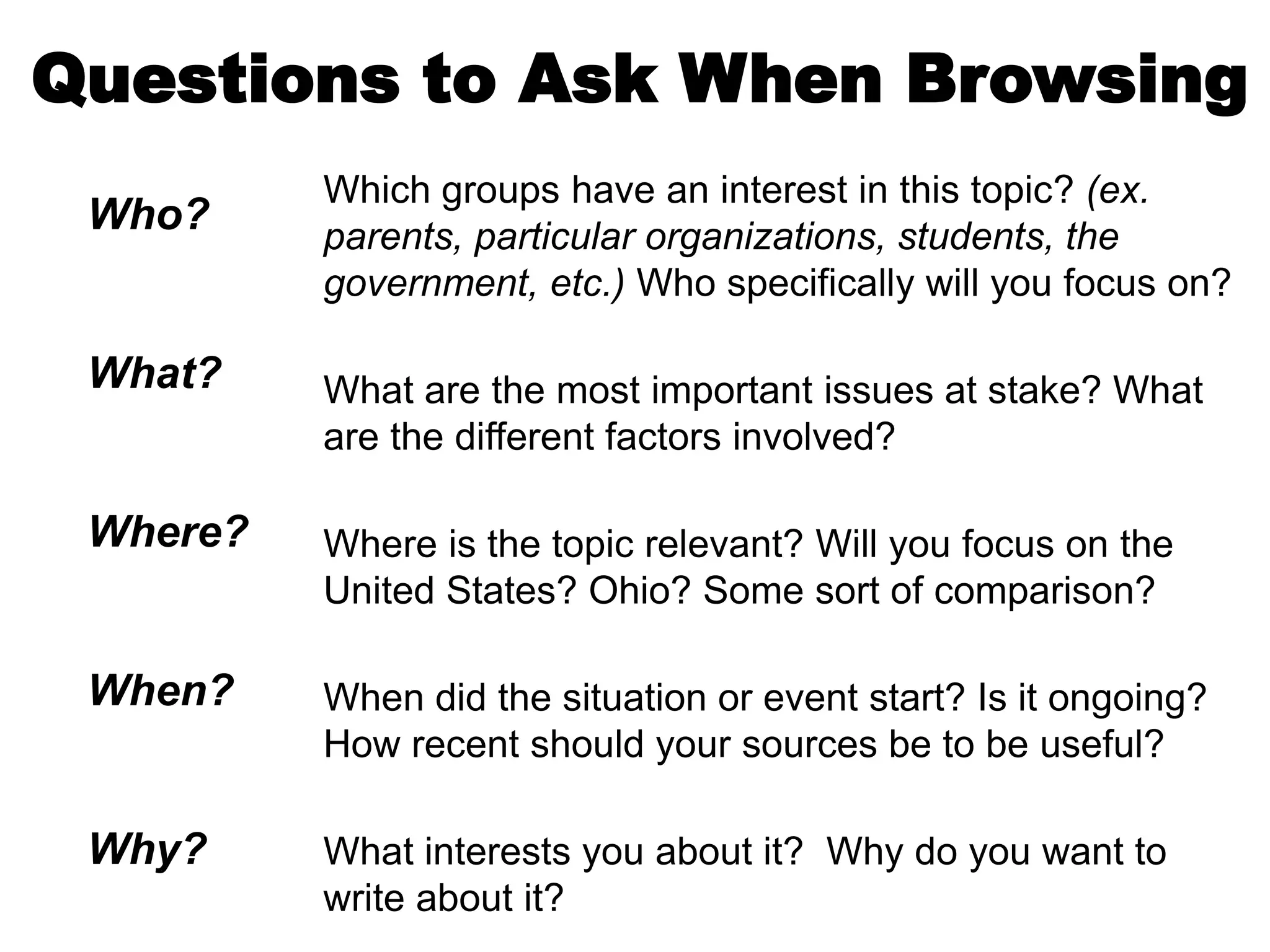 Questions to Ask When Browsing

Who?

Which groups have an interest in this topic? (ex. parents, particular organizations, students, the government, etc.) Who specifically will you focus on?

What?

What are the most important issues at stake? What are the different factors involved?

Where?

Where is the topic relevant? Will you focus on the United States? Ohio? Some sort of comparison?

When?

When did the situation or event start? Is it ongoing? How recent should your sources be to be useful?

Why?

What interests you about it?  Why do you want to write about it?